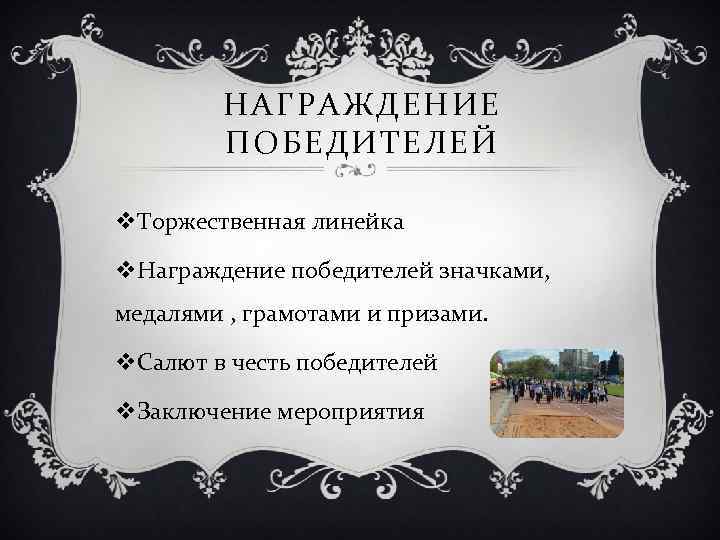 НАГРАЖДЕНИЕ ПОБЕДИТЕЛЕЙ

❖Торжественная линейка

❖Награждение победителей значками, медалями , грамотами и призами.

❖Салют в честь победителей

❖Заключение мероприятия